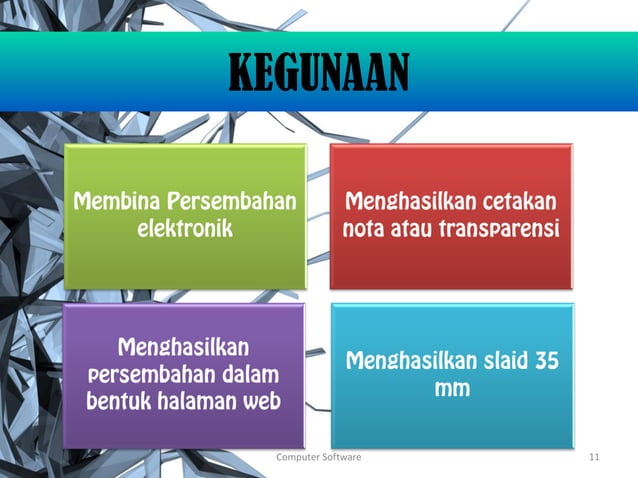 KEGUNAAN

Membina Persembahan elektronik

Menghasilkan cetakan nota atau transparensi

Menghasilkan persembahan dalam bentuk halaman web

Menghasilkan slaid 35 mm

Computer Software

11